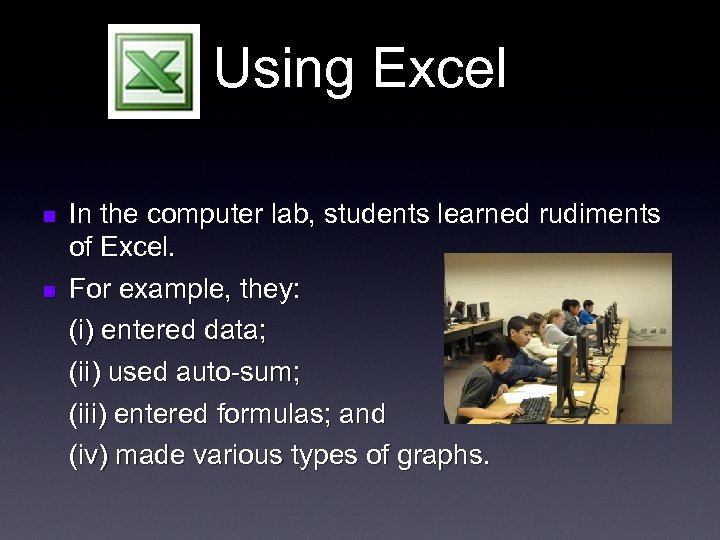 Using Excel

In the computer lab, students learned rudiments of Excel.

For example, they:

(i) entered data;

(ii) used auto-sum;

(iii) entered formulas; and

(iv) made various types of graphs.